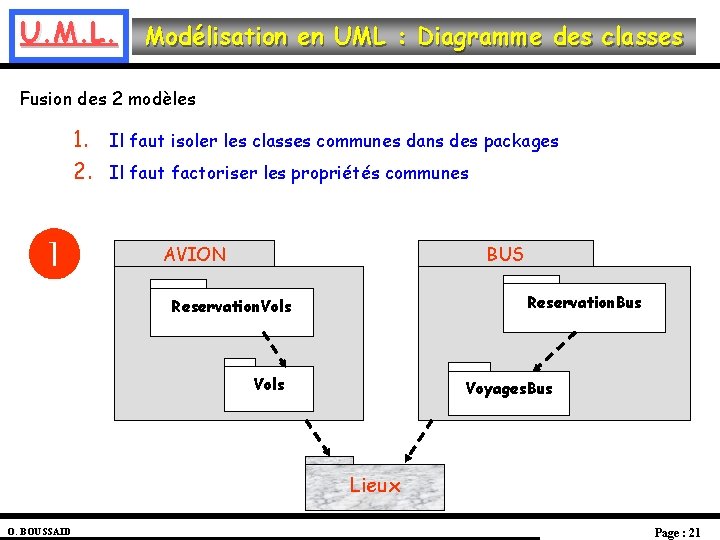 U.M.L.

Modélisation en UML : Diagramme des classes

Fusion des 2 modèles

1. Il faut isoler les classes communes dans des packages
2. Il faut factoriser les propriétés communes

1

AVION

ReservationVols

Vols

BUS

ReservationBus

VoyagesBus

Lieux

O. BOUSSAID

Page : 21